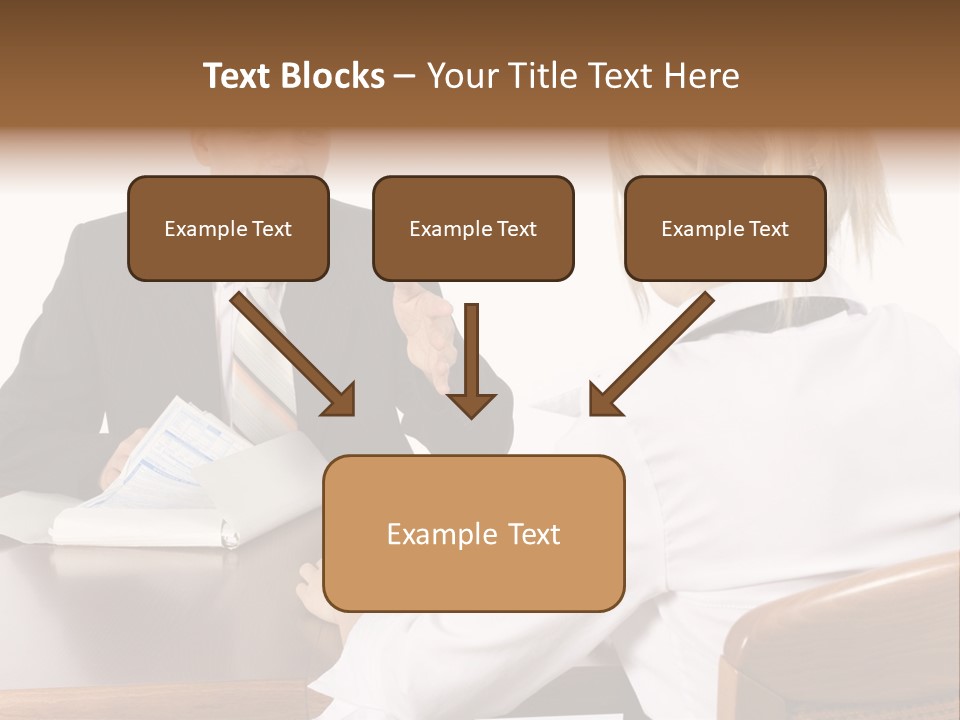 Text Blocks – Your Title Text Here

Example Text

Example Text

Example Text

Example Text